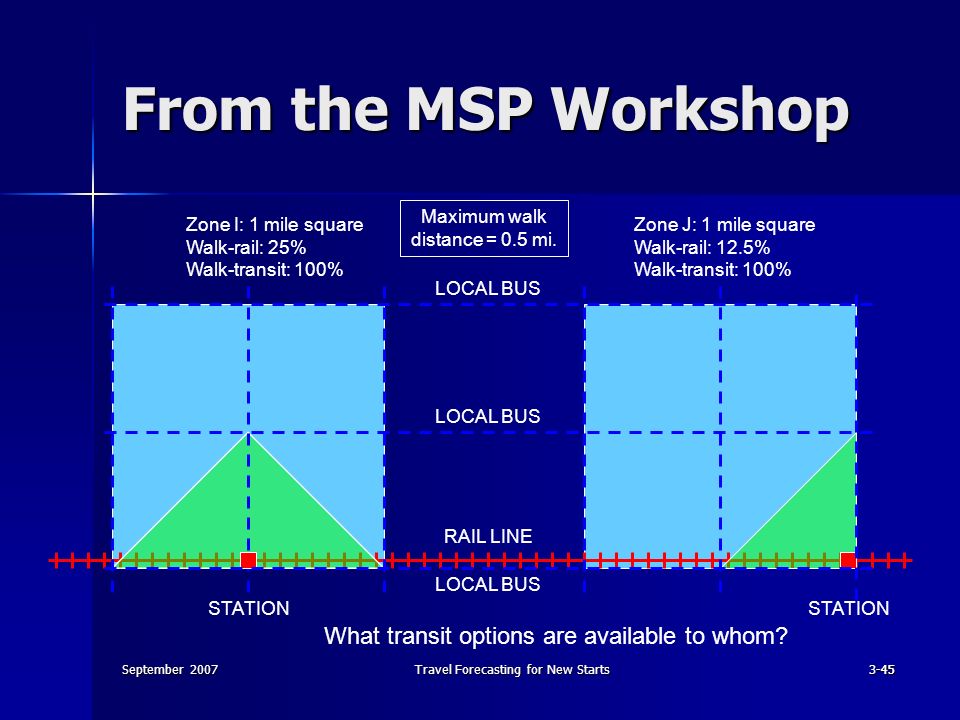 From the MSP Workshop

Zone I: 1 mile square
Walk-rail: 25%
Walk-transit: 100%

Maximum walk distance = 0.5 mi.

Zone J: 1 mile square
Walk-rail: 12.5%
Walk-transit: 100%

LOCAL BUS

LOCAL BUS

RAIL LINE

LOCAL BUS

STATION

STATION

What transit options are available to whom?

September 2007

Travel Forecasting for New Starts

3-45